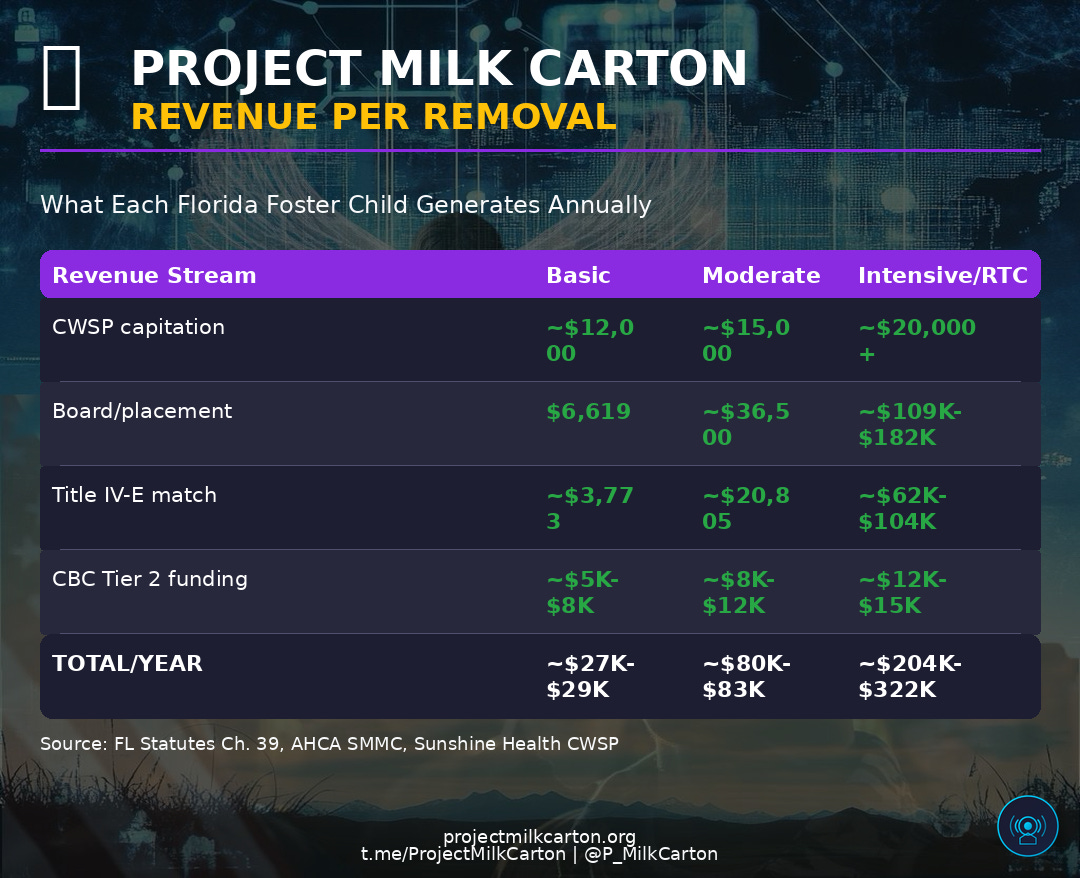 PROJECT MILK CARTON
REVENUE PER REMOVAL

What Each Florida Foster Child Generates Annually

| Revenue Stream | Basic | Moderate | Intensive/RTC |
|---|---|---|---|
| CWSP capitation | ~$12,000 | ~$15,000 | ~$20,000+ |
| Board/placement | $6,619 | ~$36,500 | ~$109K-$182K |
| Title IV-E match | ~$3,773 | ~$20,805 | ~$62K-$104K |
| CBC Tier 2 funding | ~$5K-$8K | ~$8K-$12K | ~$12K-$15K |
| TOTAL/YEAR | ~$27K-$29K | ~$80K-$83K | ~$204K-$322K |

Source: FL Statutes Ch. 39, AHCA SMMC, Sunshine Health CWSP

projectmilkcarton.org
t.me/ProjectMilkCarton | @P_MilkCarton